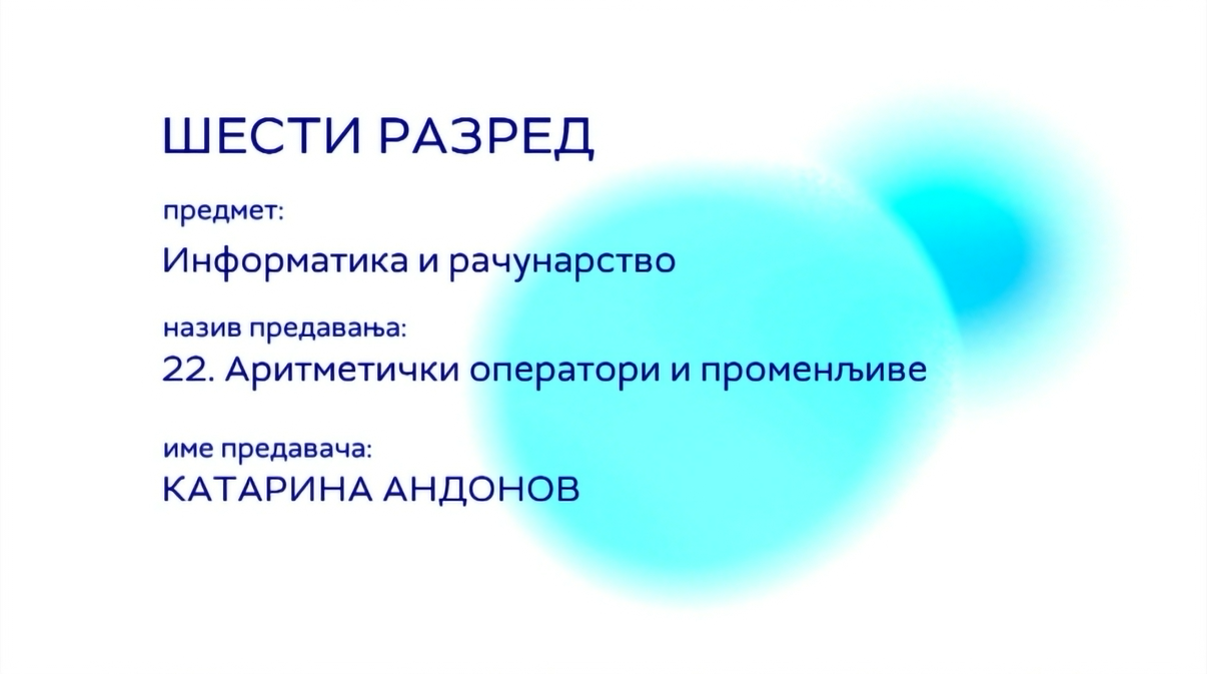 ШЕСТИ РАЗРЕД

предмет:

Информатика и рачунарство

назив предавања:

22. Аритметички оператори и променљиве

име предавача:

КАТАРИНА АНДОНОВ